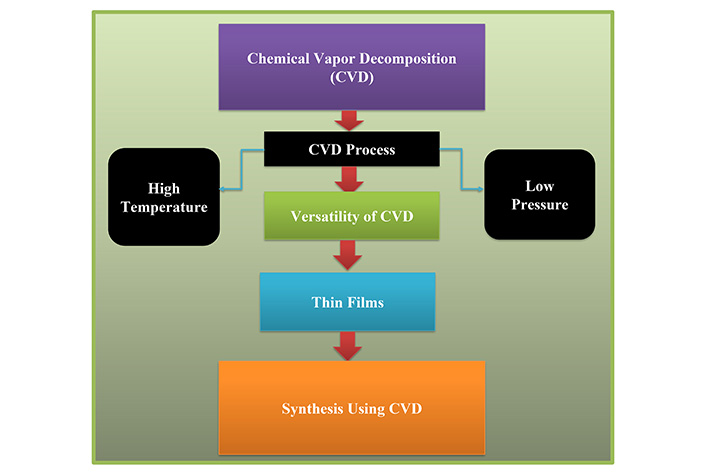 Chemical Vapor Decomposition (CVD)

CVD Process

High Temperature

Low Pressure

Versatility of CVD

Thin Films

Synthesis Using CVD